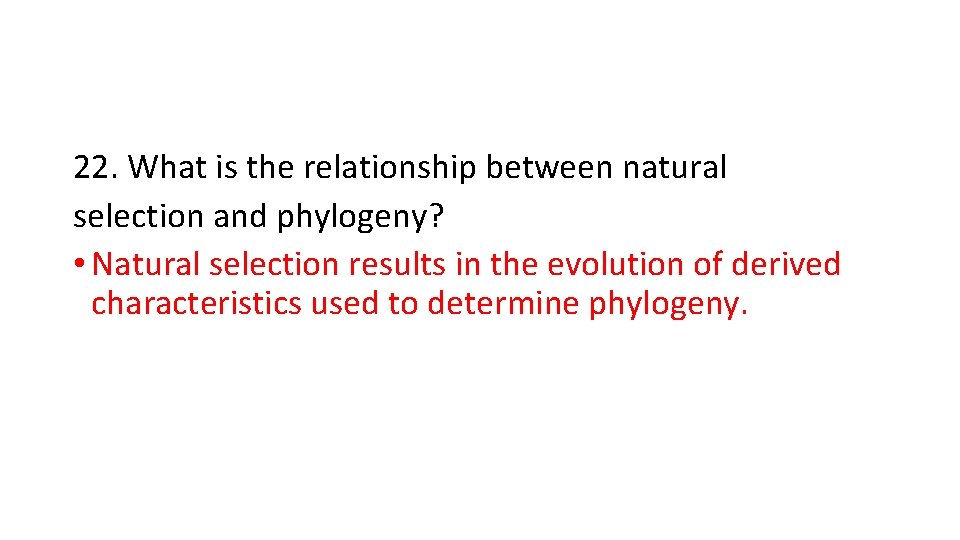 22. What is the relationship between natural selection and phylogeny?

• Natural selection results in the evolution of derived characteristics used to determine phylogeny.